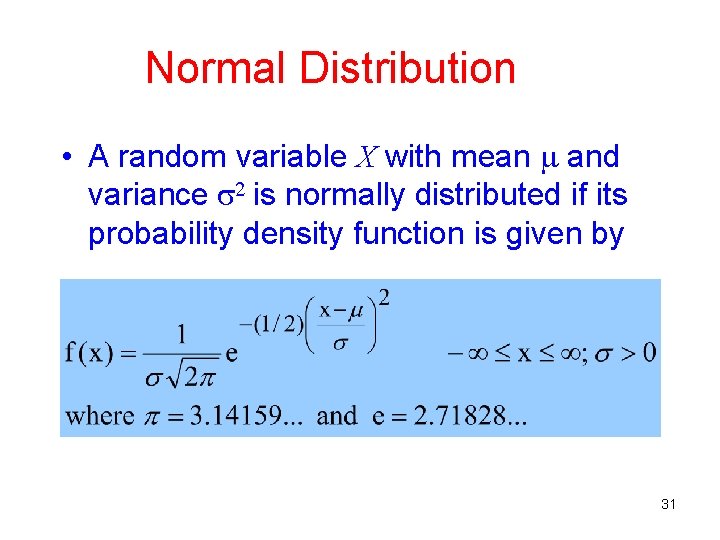 Normal Distribution

• A random variable $X$ with mean $\mu$ and variance $\sigma^2$ is normally distributed if its probability density function is given by

$f(x) = \frac{1}{\sigma\sqrt{2\pi}} e^{-(1/2)\left(\frac{x-\mu}{\sigma}\right)^2} \quad -\infty \leq x \leq \infty; \sigma > 0$

where $\pi = 3.14159...$ and $e = 2.71828...$

31